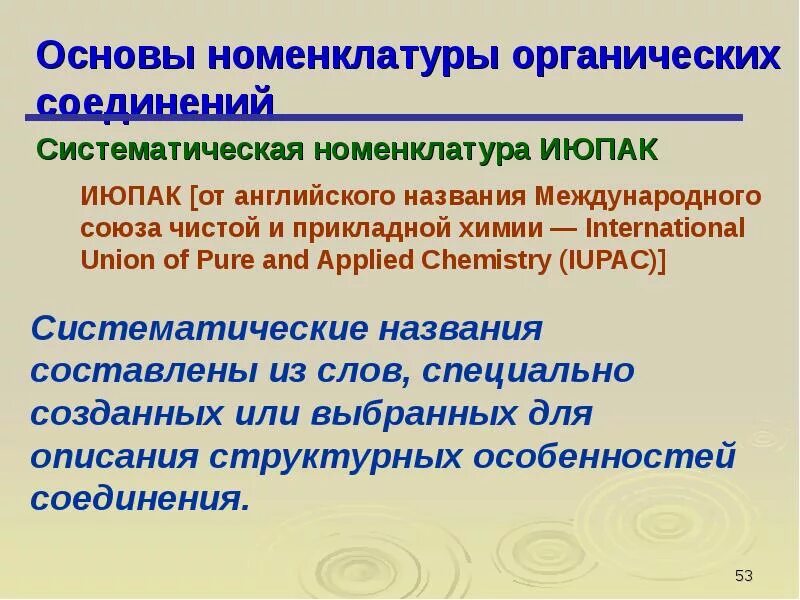 Основы номенклатуры органических соединений

Систематическая номенклатура ИЮПАК

ИЮПАК [от английского названия Международного союза чистой и прикладной химии — International Union of Pure and Applied Chemistry (IUPAC)]

Систематические названия составлены из слов, специально созданных или выбранных для описания структурных особенностей соединения.

53